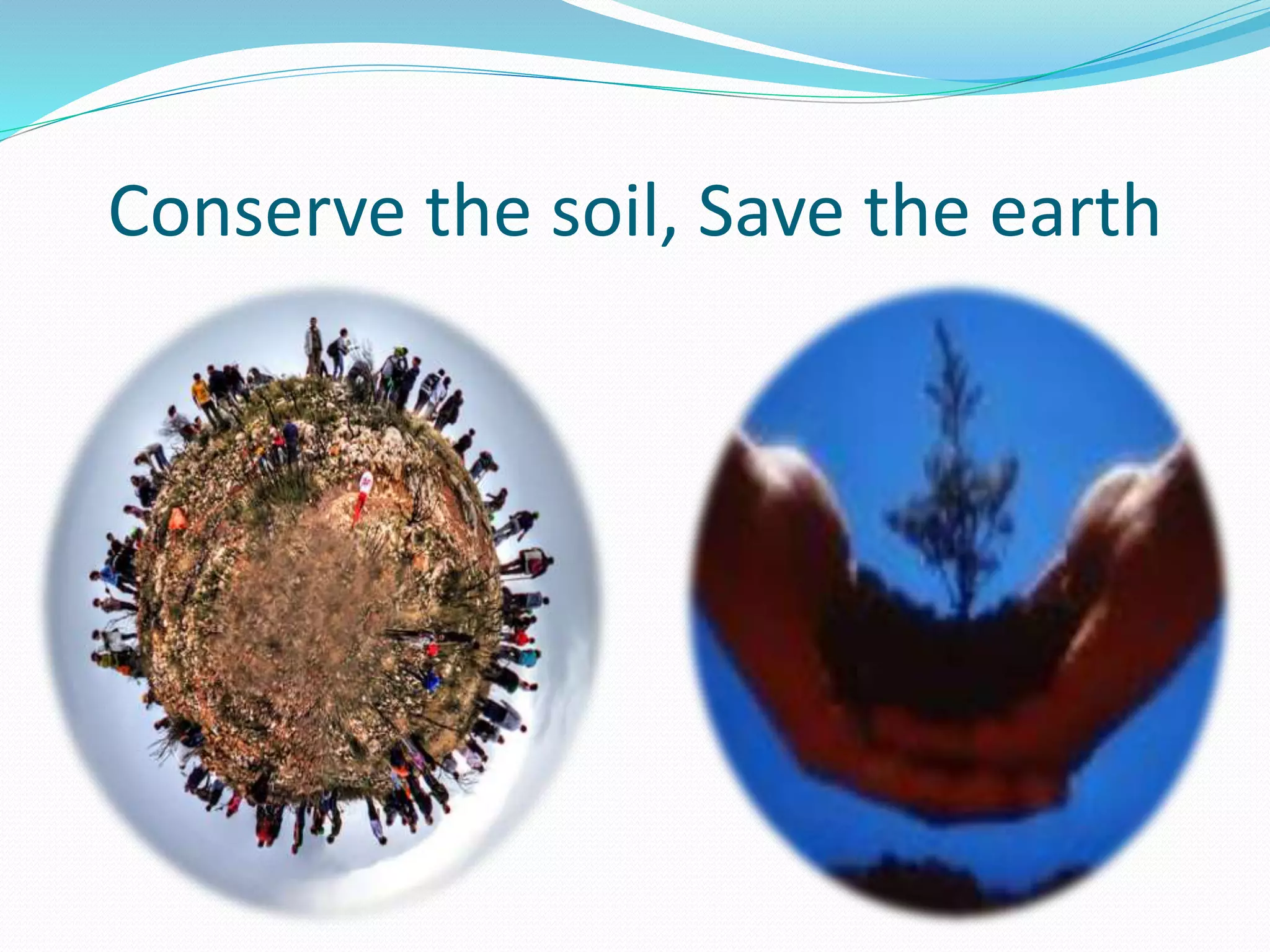 Conserve the soil, Save the earth